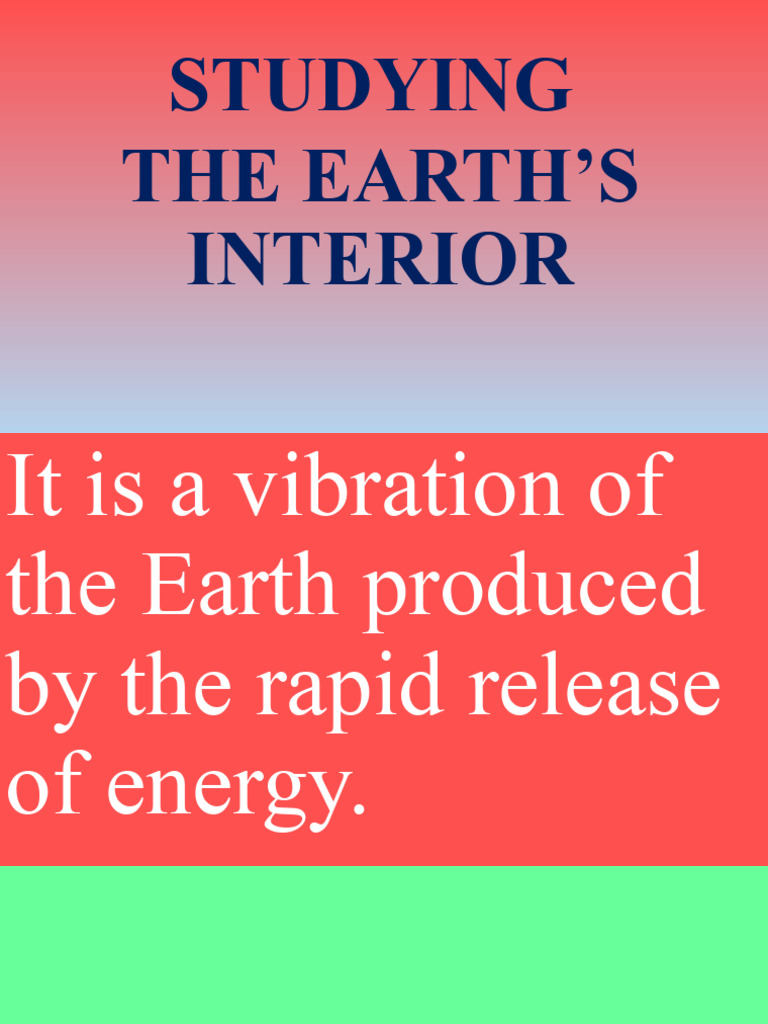 STUDYING THE EARTH’S INTERIOR

It is a vibration of the Earth produced by the rapid release of energy.